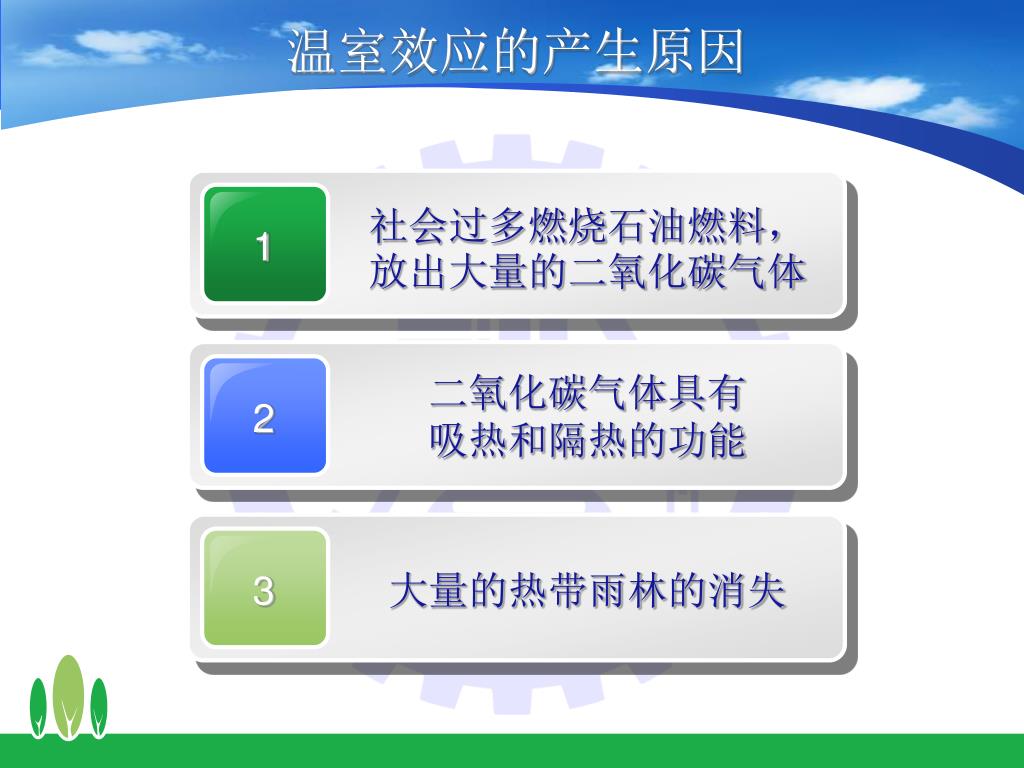 温室效应的产生原因

1

社会过多燃烧石油燃料，放出大量的二氧化碳气体

2

二氧化碳气体具有吸热和隔热的功能

3

大量的热带雨林的消失